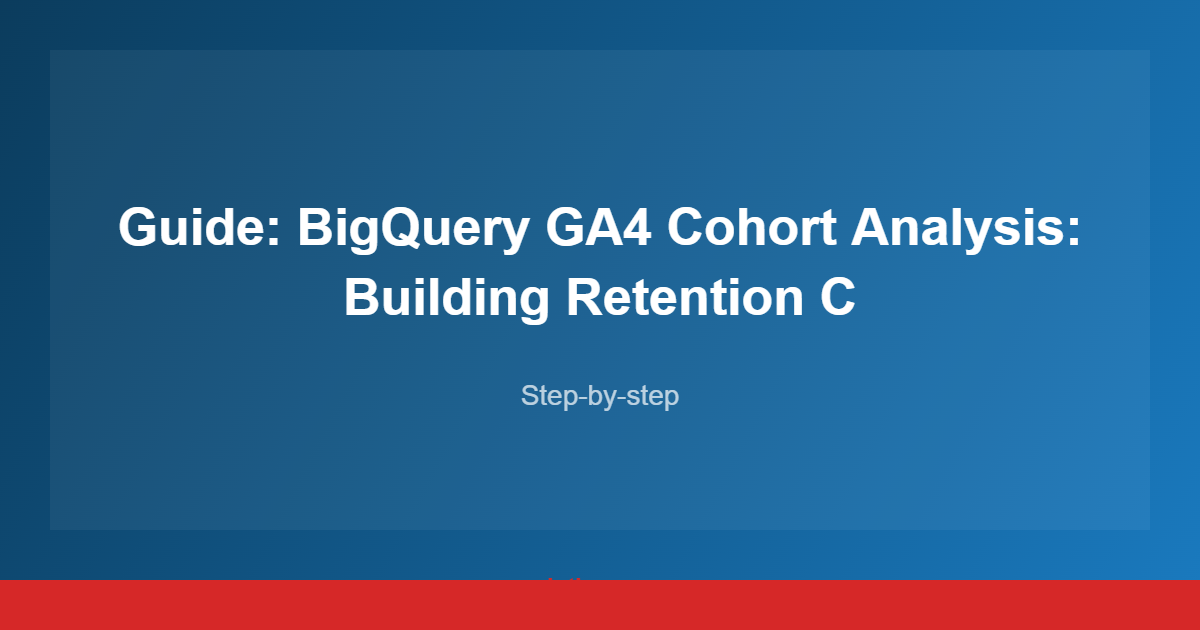 Guide: BigQuery GA4 Cohort Analysis: Building Retention C

Step-by-step